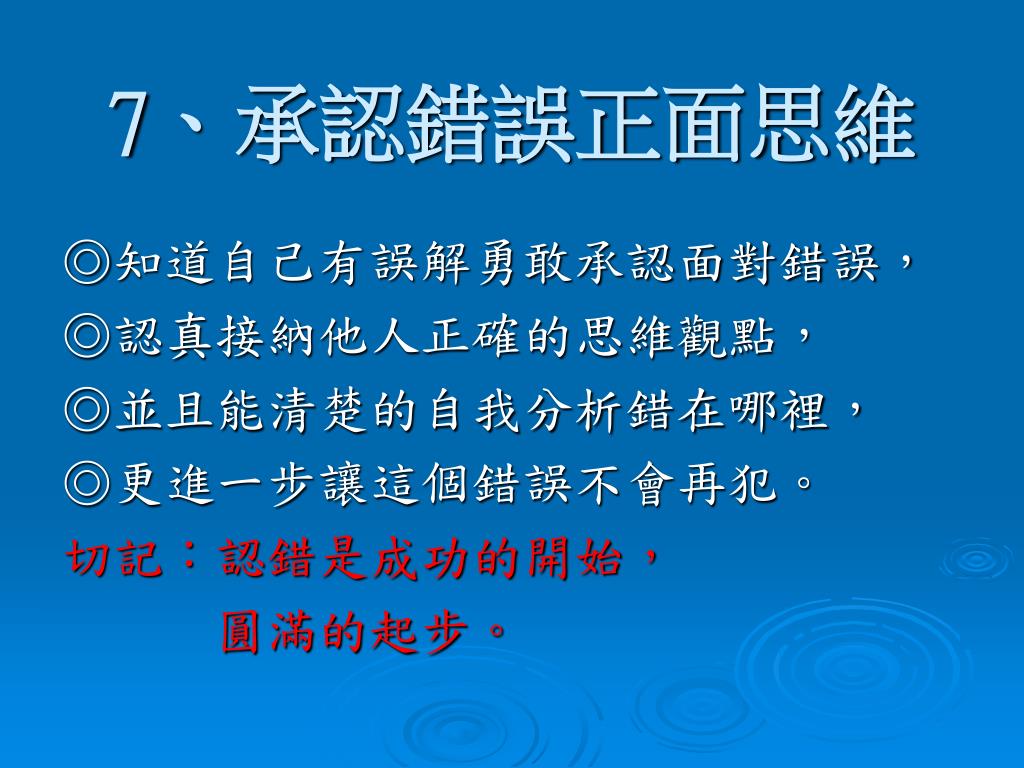 7、承認錯誤正面思維

◎知道自己有誤解勇敢承認面對錯誤，

◎認真接納他人正確的思維觀點，

◎並且能清楚的自我分析錯在哪裡，

◎更進一步讓這個錯誤不會再犯。

切記：認錯是成功的開始，

圓滿的起步。